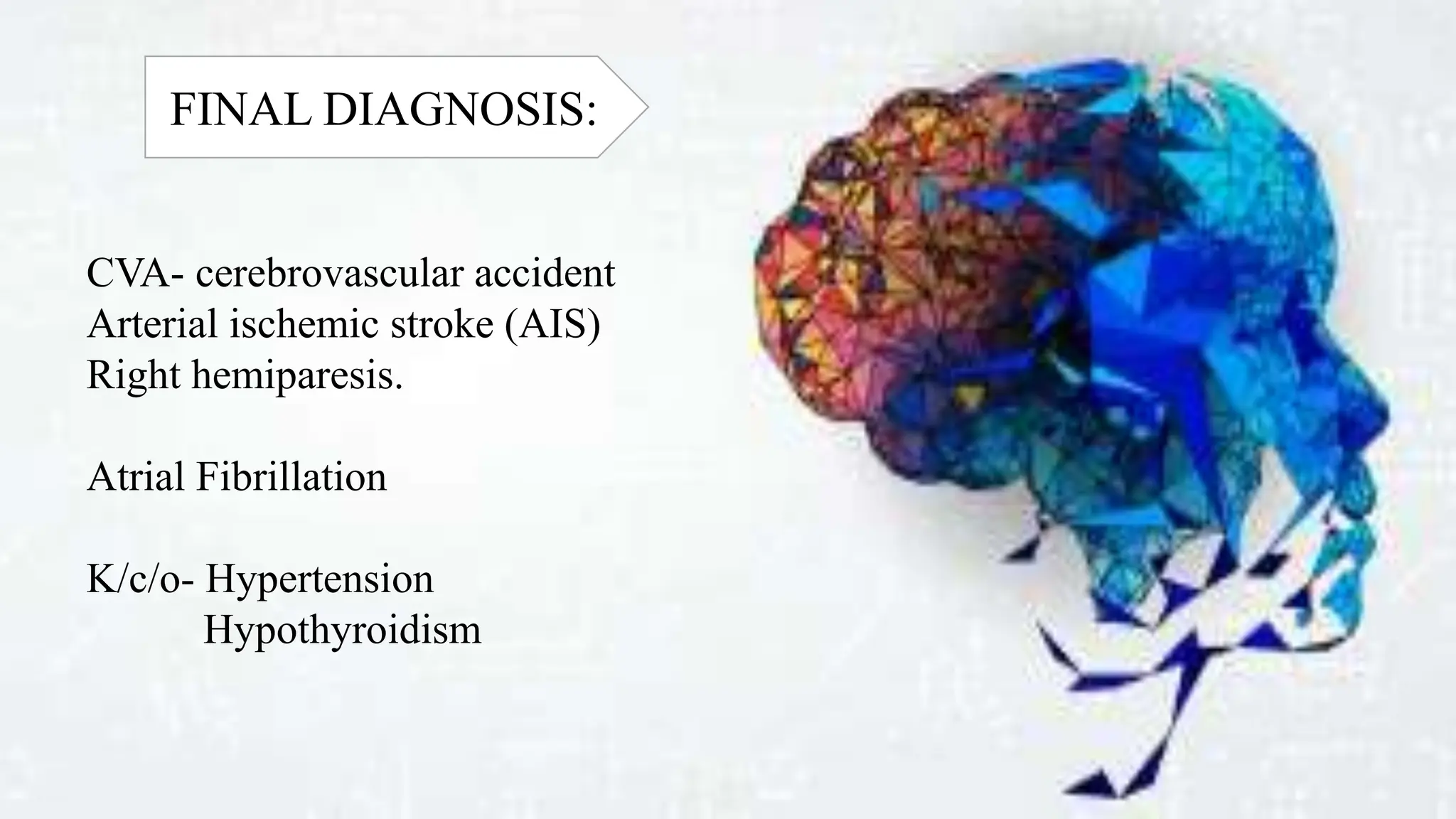 FINAL DIAGNOSIS:

CVA- cerebrovascular accident
Arterial ischemic stroke (AIS)
Right hemiparesis.

Atrial Fibrillation

K/c/o- Hypertension
Hypothyroidism